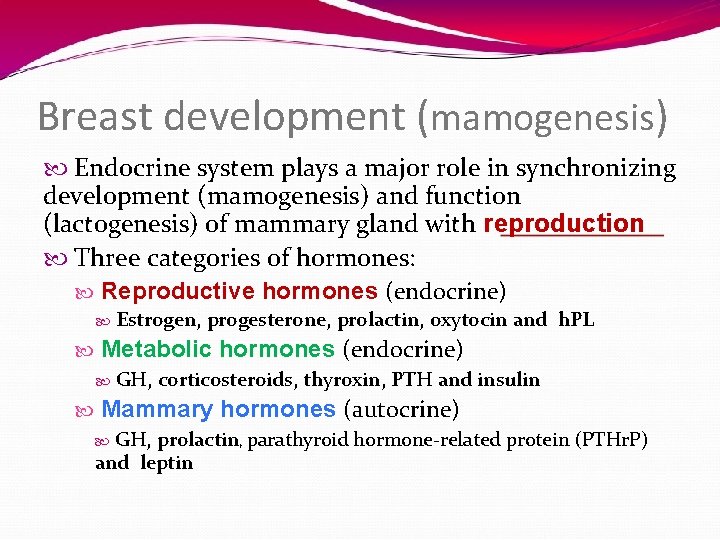 Breast development (mamogenesis)

Endocrine system plays a major role in synchronizing development (mamogenesis) and function (lactogenesis) of mammary gland with reproduction

Three categories of hormones:

Reproductive hormones (endocrine)

Estrogen, progesterone, prolactin, oxytocin and hPL

Metabolic hormones (endocrine)

GH, corticosteroids, thyroxin, PTH and insulin

Mammary hormones (autocrine)

GH, prolactin, parathyroid hormone-related protein (PTHrP) and leptin